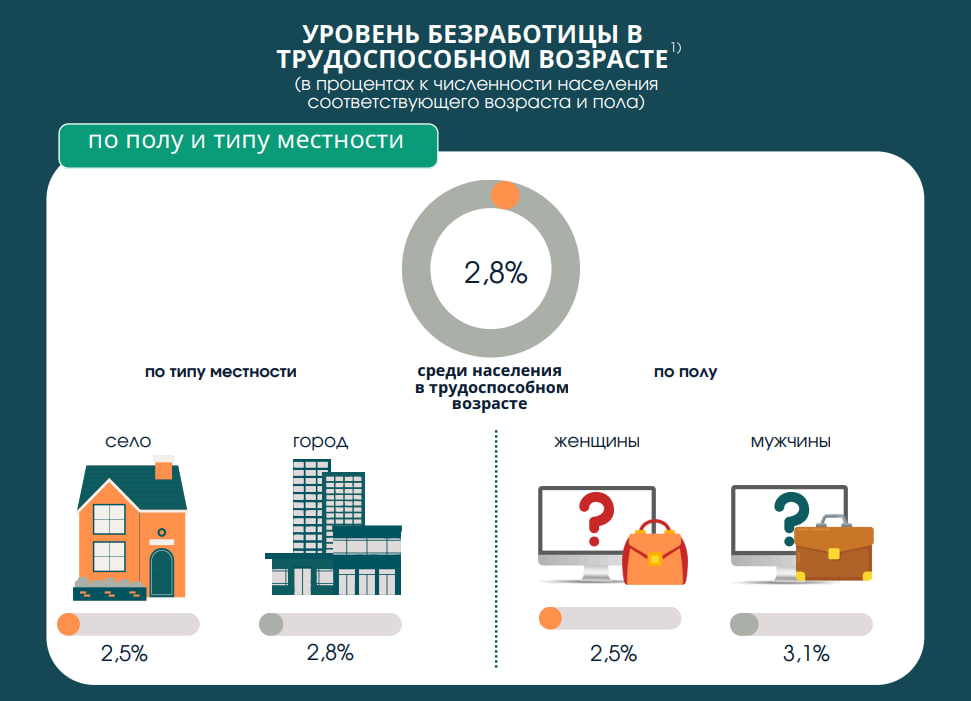 УРОВЕНЬ БЕЗРАБОТИЦЫ В ТРУДОСПОСОБНОМ ВОЗРАСТЕ $^{1)}$
(в процентах к численности населения соответствующего возраста и пола)

по полу и типу местности

2,8%

по типу местности

среди населения в трудоспособном возрасте

по полу

село

город

женщины

мужчины

2,5%

2,8%

2,5%

3,1%